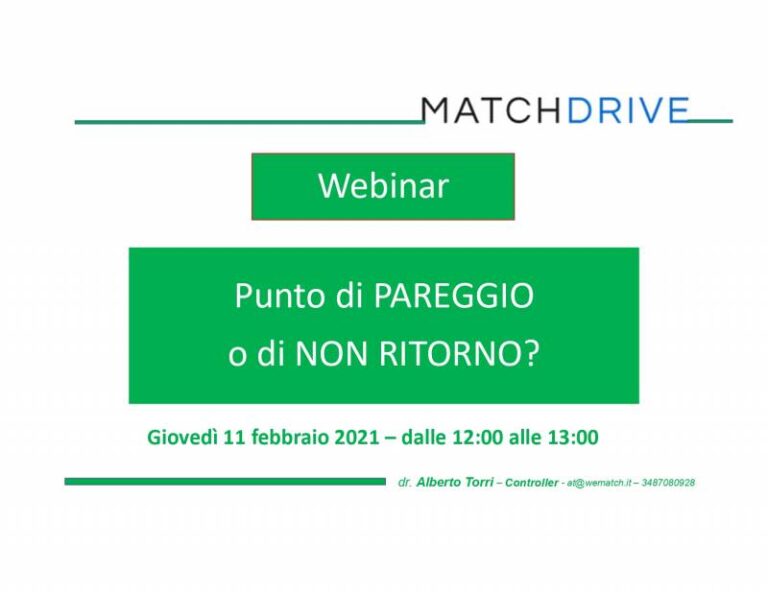 MATCHDRIVE

Webinar

Punto di PAREGGIO
o di NON RITORNO?

Giovedì 11 febbraio 2021 – dalle 12:00 alle 13:00

dr. Alberto Torri – Controller - at@wematch.it – 3487080928